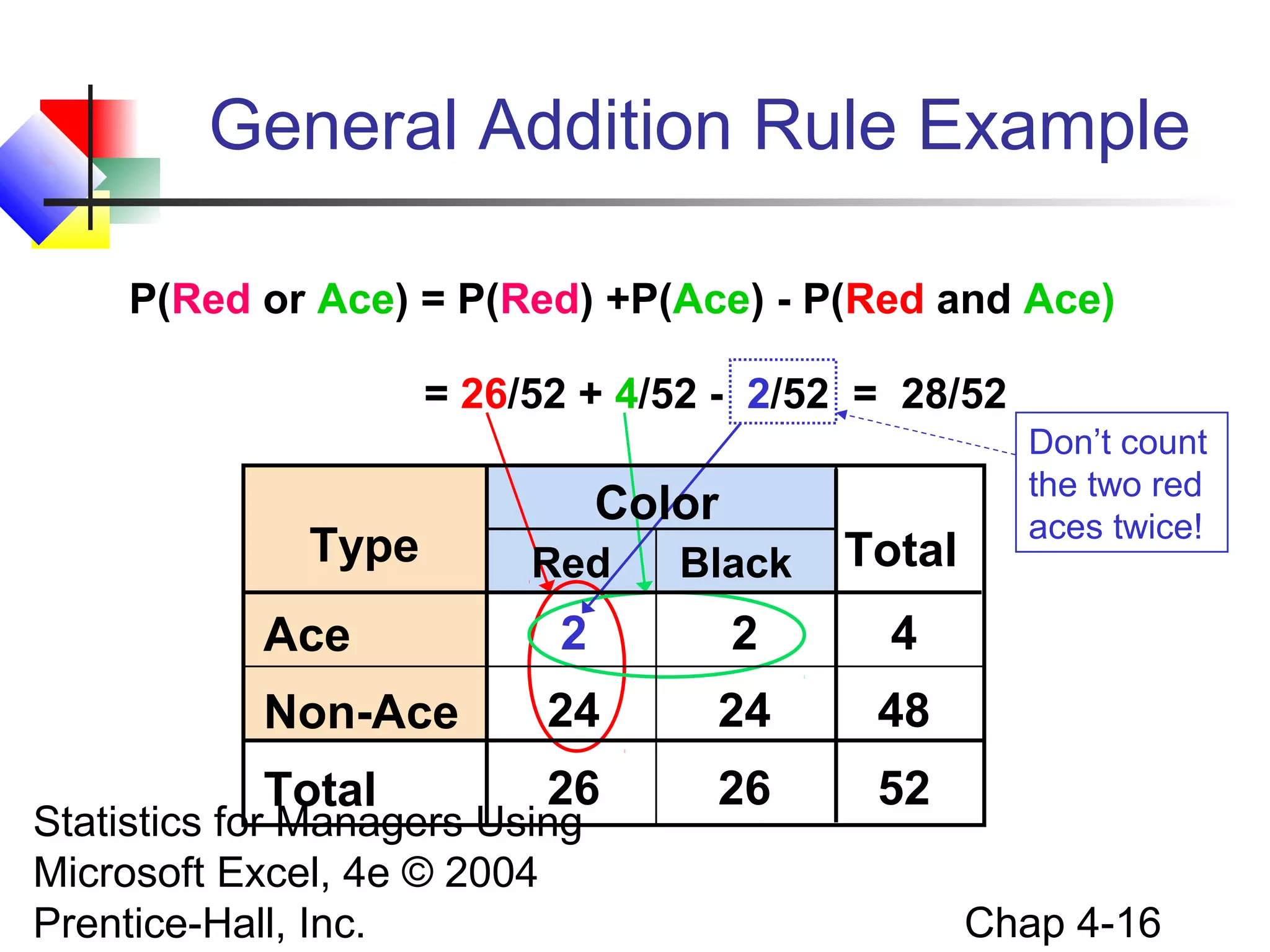 General Addition Rule Example

P(Red or Ace) = P(Red) +P(Ace) - P(Red and Ace)

= 26/52 + 4/52 - 2/52 = 28/52

Don't count the two red aces twice!

| Type | Color: Red | Color: Black | Total |
|---|---|---|---|
| Ace | 2 | 2 | 4 |
| Non-Ace | 24 | 24 | 48 |
| Total | 26 | 26 | 52 |

Statistics for Managers Using Microsoft Excel, 4e © 2004 Prentice-Hall, Inc.

Chap 4-16